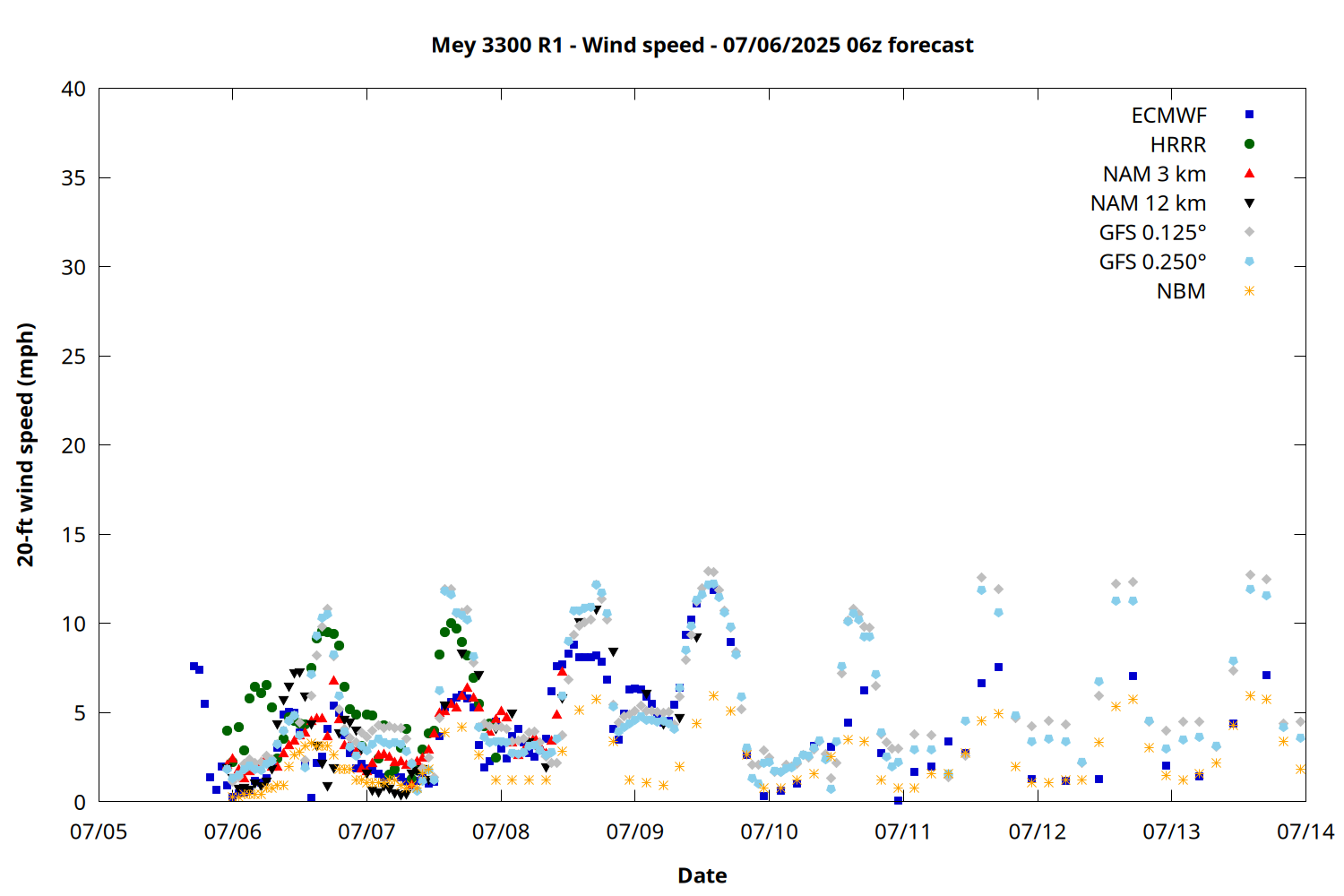 Mey 3300 R1 - Wind speed - 07/06/2025 06z forecast

ECMWF
HRRR
NAM 3 km
NAM 12 km
GFS 0.125°
GFS 0.250°
NBM

20-ft wind speed (mph)

40
35
30
25
20
15
10
5
0

07/05
07/06
07/07
07/08
07/09
07/10
07/11
07/12
07/13
07/14

Date